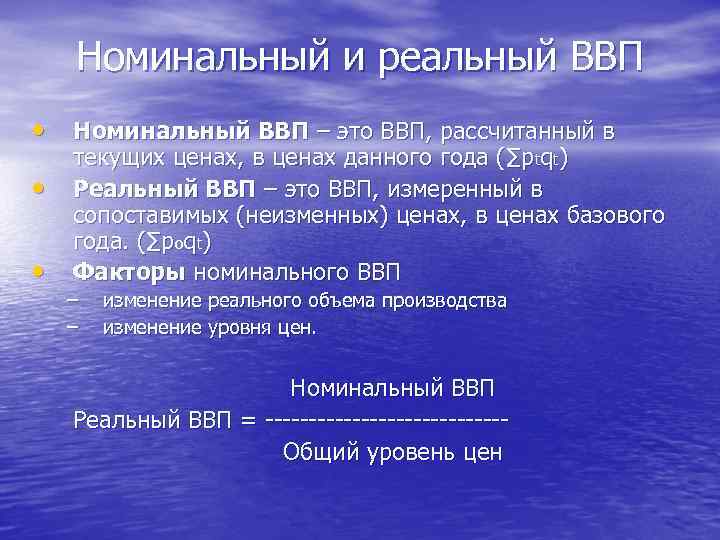 Номинальный и реальный ВВП

• Номинальный ВВП – это ВВП, рассчитанный в текущих ценах, в ценах данного года ($\sum p_t q_t$)
• Реальный ВВП – это ВВП, измеренный в сопоставимых (неизменных) ценах, в ценах базового года. ($\sum p_0 q_t$)
• Факторы номинального ВВП
– изменение реального объема производства
– изменение уровня цен.

Номинальный ВВП
Реальный ВВП = ----------------------------
Общий уровень цен